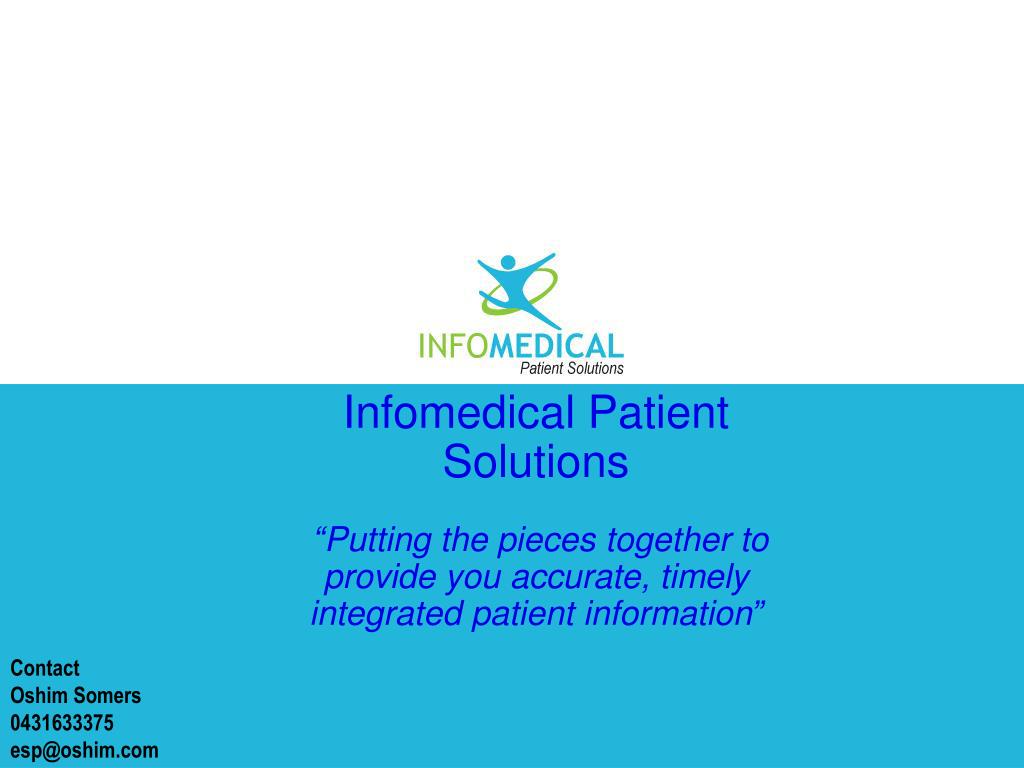 INFOMEDICAL
Patient Solutions

Infomedical Patient Solutions

“Putting the pieces together to provide you accurate, timely integrated patient information”

Contact
Oshim Somers
0431633375
esp@oshim.com